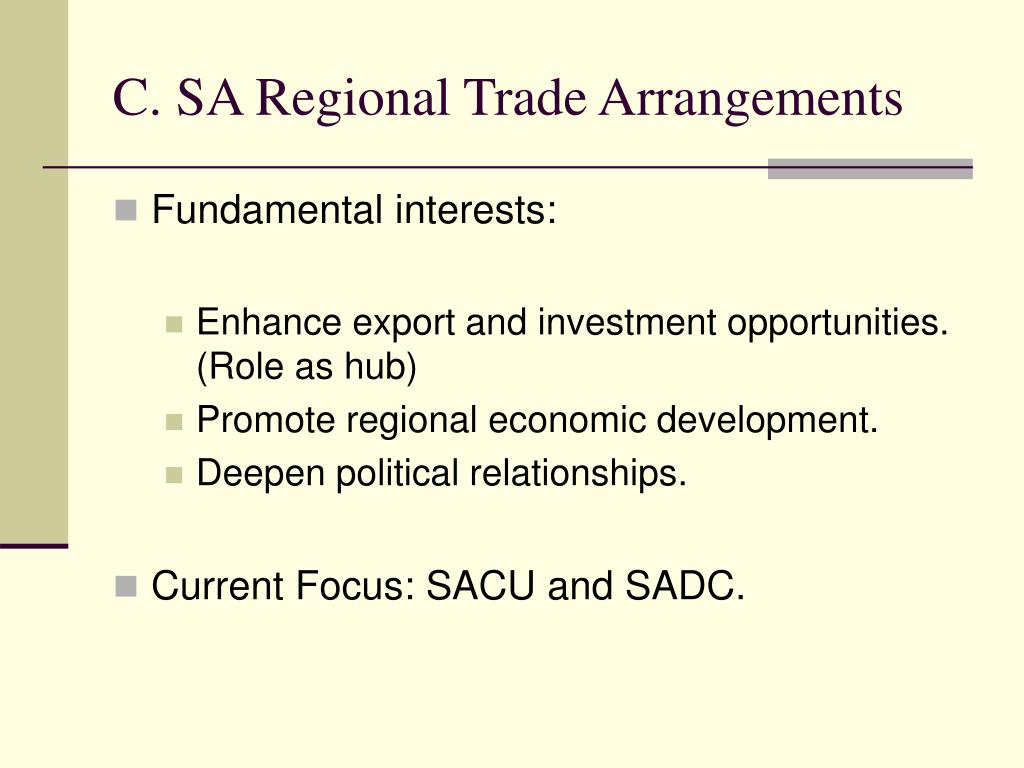 C. SA Regional Trade Arrangements

Fundamental interests:

Enhance export and investment opportunities. (Role as hub)

Promote regional economic development.

Deepen political relationships.

Current Focus: SACU and SADC.